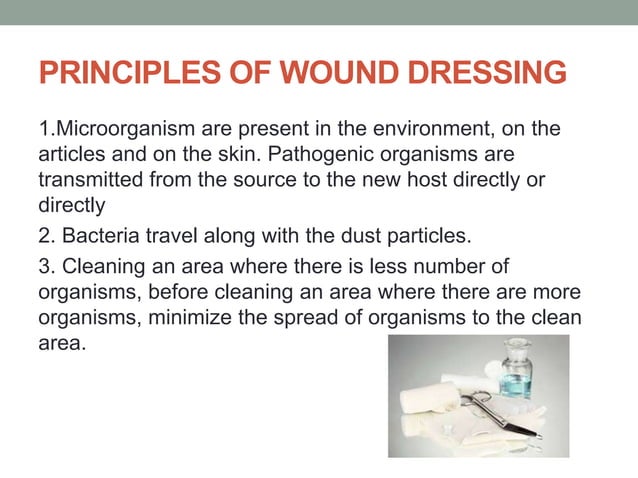 PRINCIPLES OF WOUND DRESSING

1.Microorganism are present in the environment, on the articles and on the skin. Pathogenic organisms are transmitted from the source to the new host directly or directly

2. Bacteria travel along with the dust particles.

3. Cleaning an area where there is less number of organisms, before cleaning an area where there are more organisms, minimize the spread of organisms to the clean area.